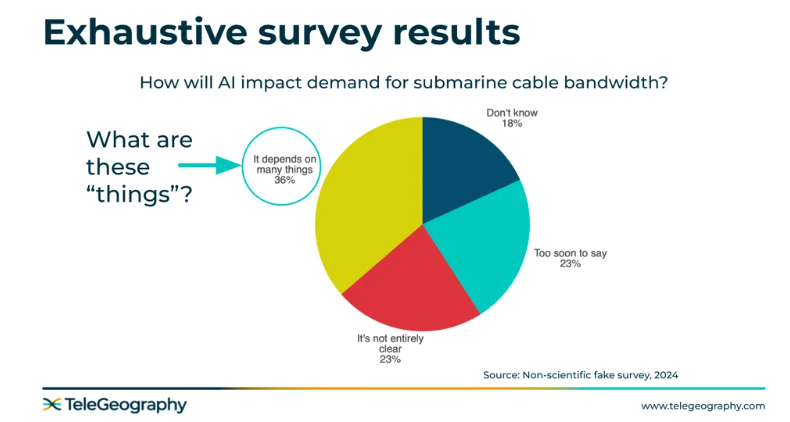 Exhaustive survey results

How will AI impact demand for submarine cable bandwidth?

What are these "things"?

It depends on many things
36%

Don't know
18%

Too soon to say
23%

It's not entirely clear
23%

Source: Non-scientific fake survey, 2024

TeleGeography

www.telegeography.com